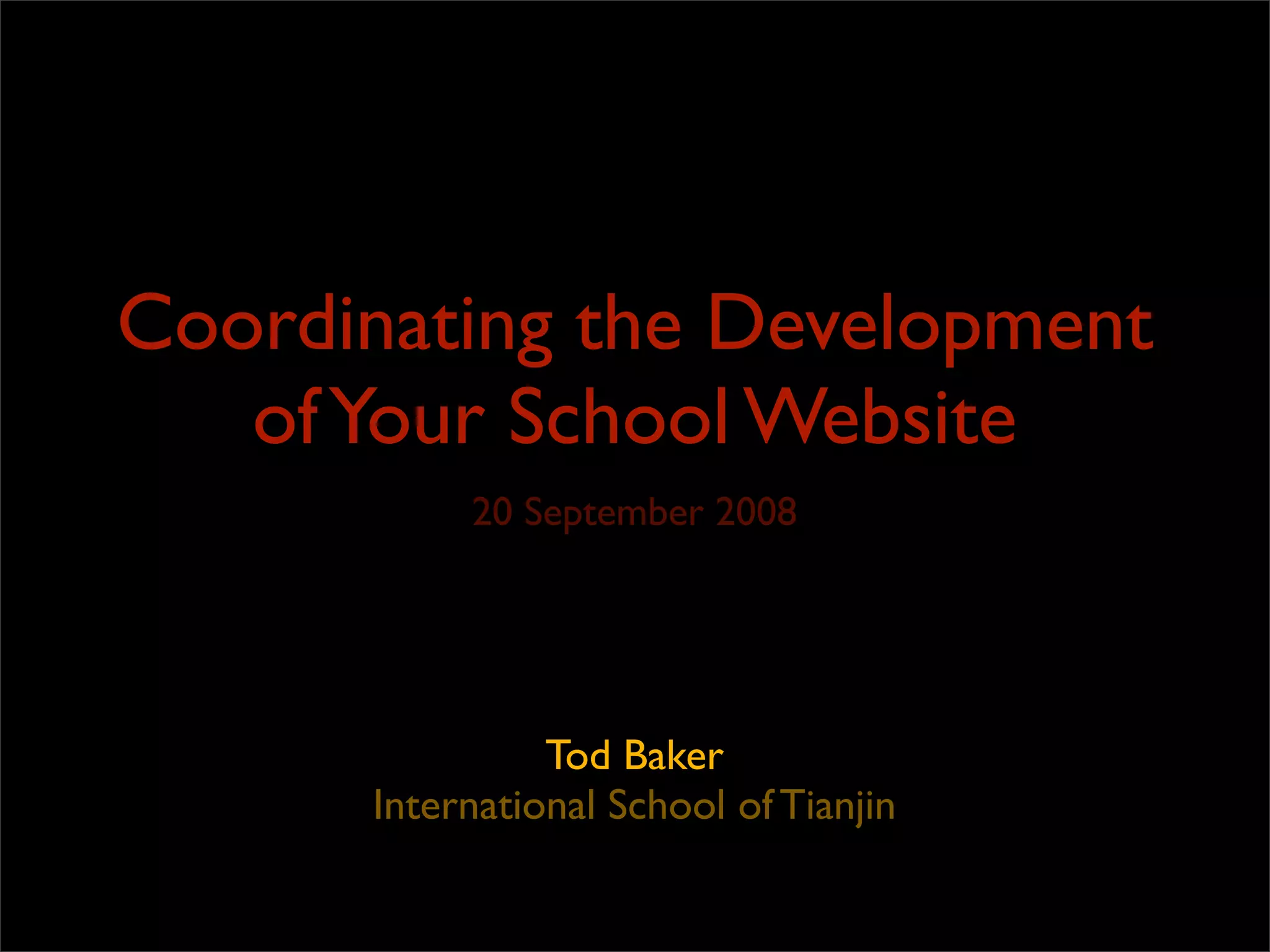 Coordinating the Development of Your School Website

20 September 2008

Tod Baker
International School of Tianjin